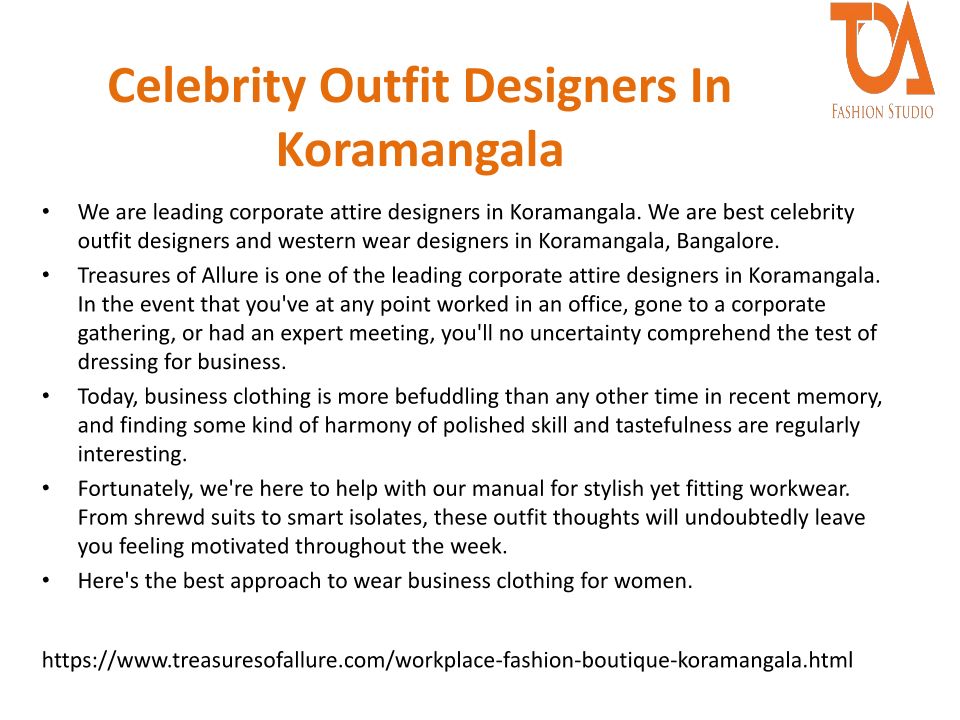 TOA
FASHION STUDIO

Celebrity Outfit Designers In Koramangala

• We are leading corporate attire designers in Koramangala. We are best celebrity outfit designers and western wear designers in Koramangala, Bangalore.
• Treasures of Allure is one of the leading corporate attire designers in Koramangala. In the event that you've at any point worked in an office, gone to a corporate gathering, or had an expert meeting, you'll no uncertainty comprehend the test of dressing for business.
• Today, business clothing is more befuddling than any other time in recent memory, and finding some kind of harmony of polished skill and tastefulness are regularly interesting.
• Fortunately, we're here to help with our manual for stylish yet fitting workwear. From shrewd suits to smart isolates, these outfit thoughts will undoubtedly leave you feeling motivated throughout the week.
• Here's the best approach to wear business clothing for women.

https://www.treasuresofallure.com/workplace-fashion-boutique-koramangala.html